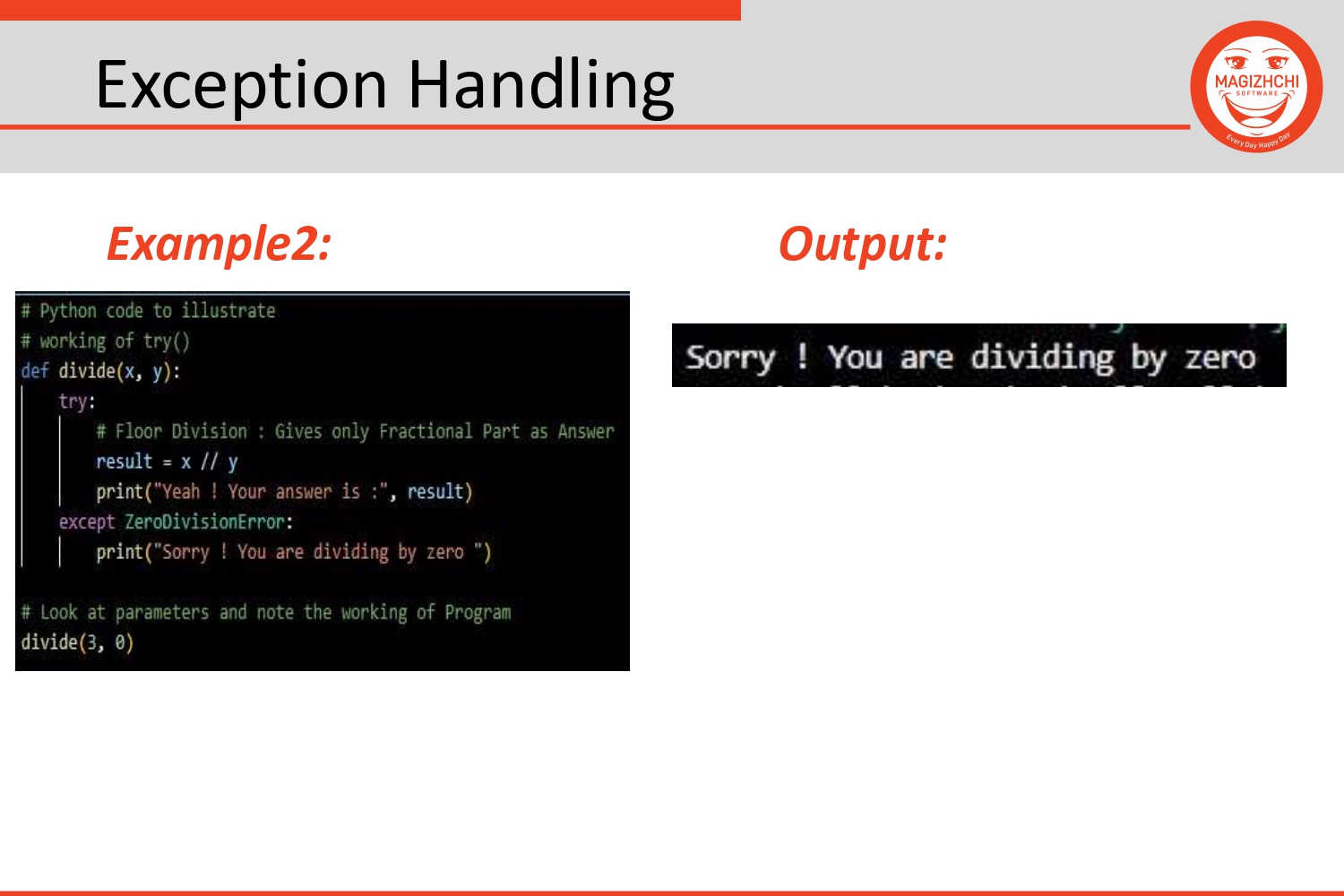 Exception Handling

MAGIZHCHI
SOFTWARE
Every Day Happy Day

Example2:

# Python code to illustrate
# working of try()
def divide(x, y):
    try:
        # Floor Division : Gives only Fractional Part as Answer
        result = x // y
        print("Yeah ! Your answer is :", result)
    except ZeroDivisionError:
        print("Sorry ! You are dividing by zero ")

# Look at parameters and note the working of Program
divide(3, 0)

Output:

Sorry ! You are dividing by zero